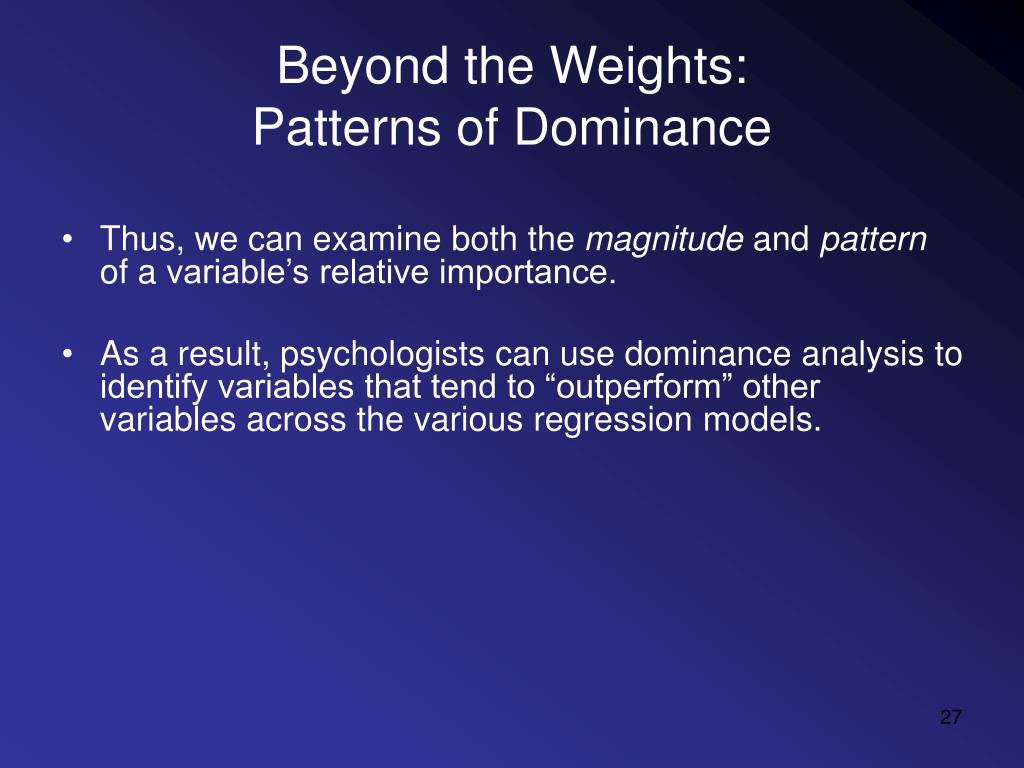 Beyond the Weights:
Patterns of Dominance

• Thus, we can examine both the magnitude and pattern of a variable’s relative importance.

• As a result, psychologists can use dominance analysis to identify variables that tend to “outperform” other variables across the various regression models.

27